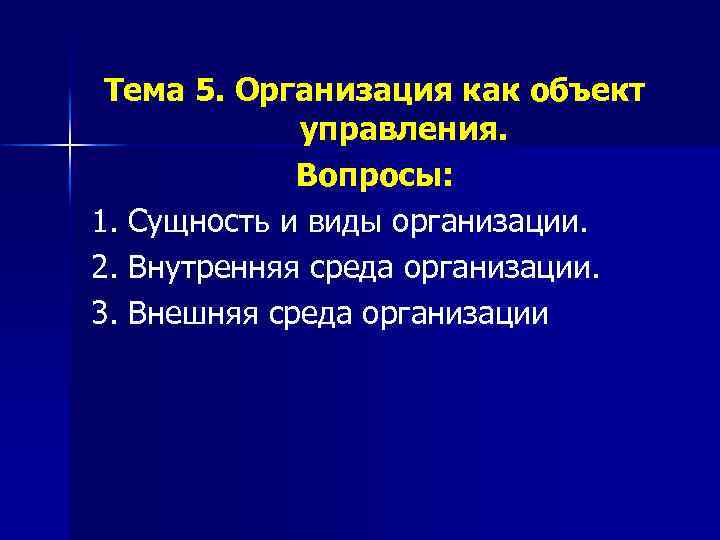 Тема 5. Организация как объект управления.

Вопросы:

1. Сущность и виды организации.

2. Внутренняя среда организации.

3. Внешняя среда организации